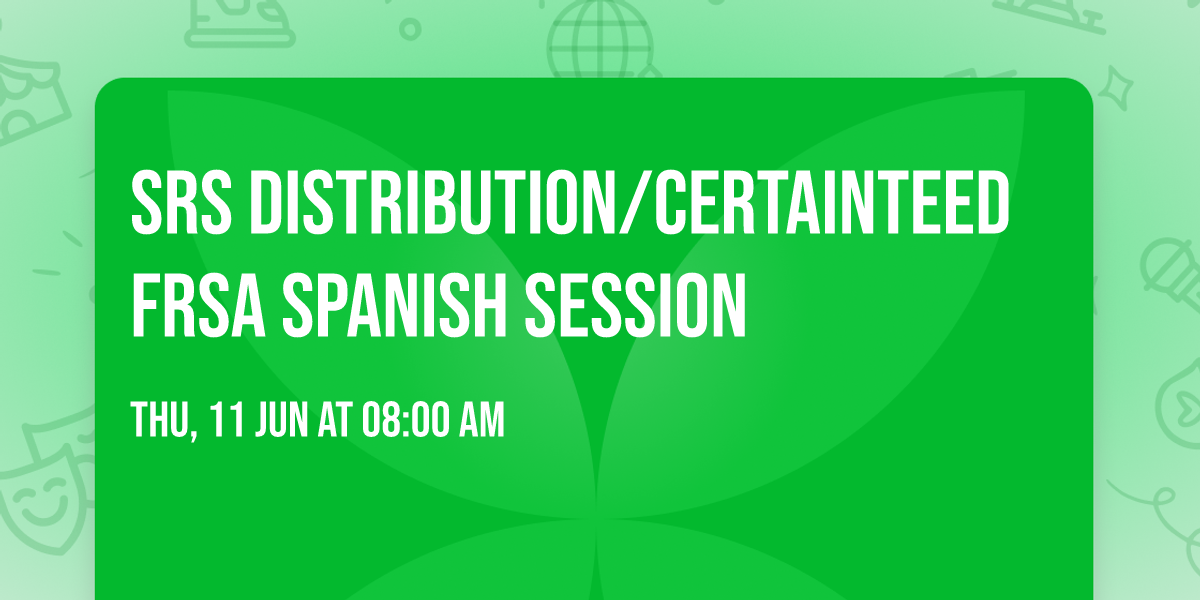 SRS DISTRIBUTION/CERTAINTEED FRSA SPANISH SESSION

THU, 11 JUN AT 08:00 AM